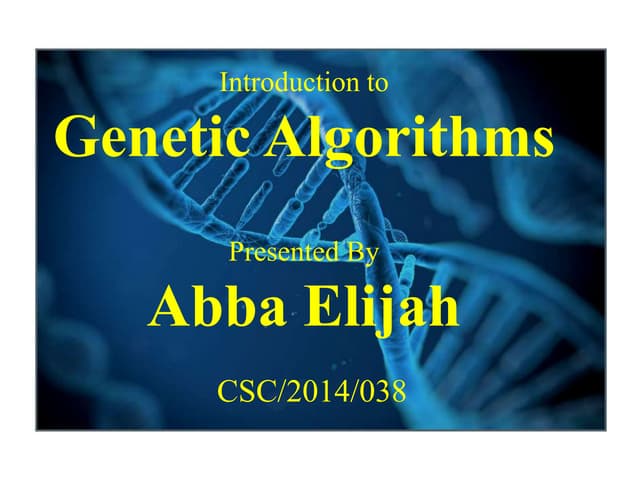 Introduction to
Genetic Algorithms

Presented By
Abba Elijah

CSC/2014/038